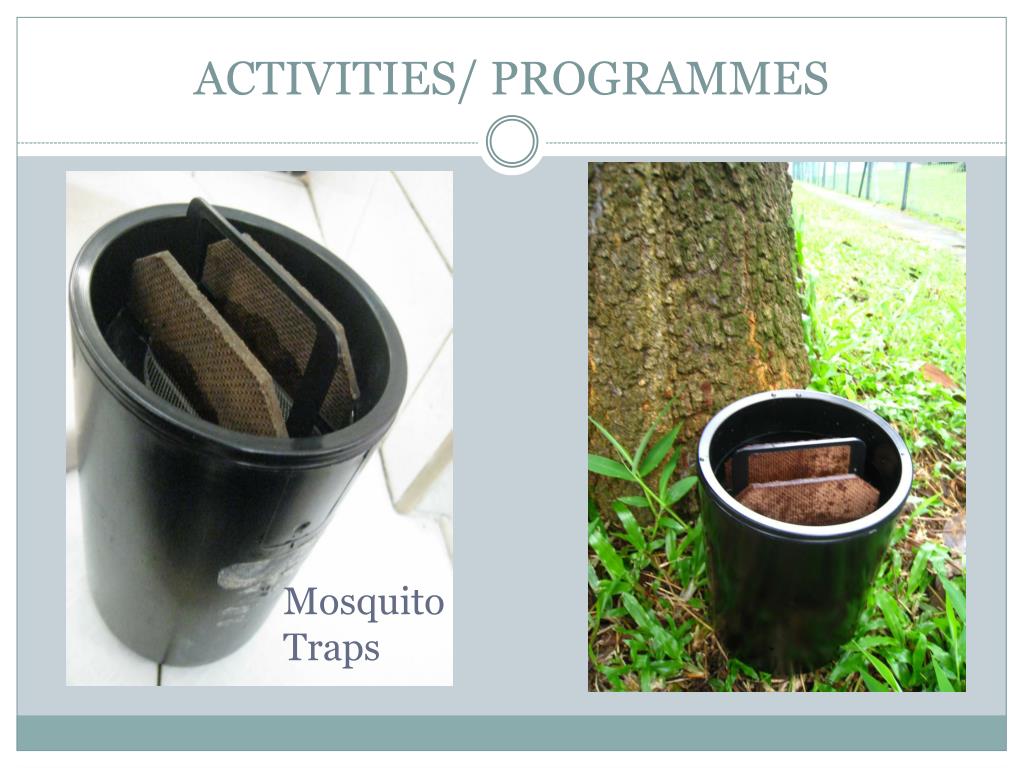 ACTIVITIES/ PROGRAMMES

Mosquito Traps